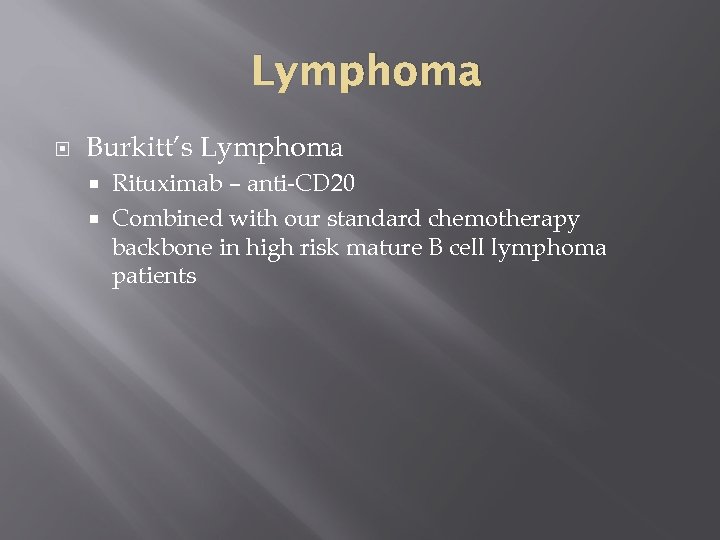 Lymphoma

Burkitt's Lymphoma

Rituximab – anti-CD20

Combined with our standard chemotherapy backbone in high risk mature B cell lymphoma patients